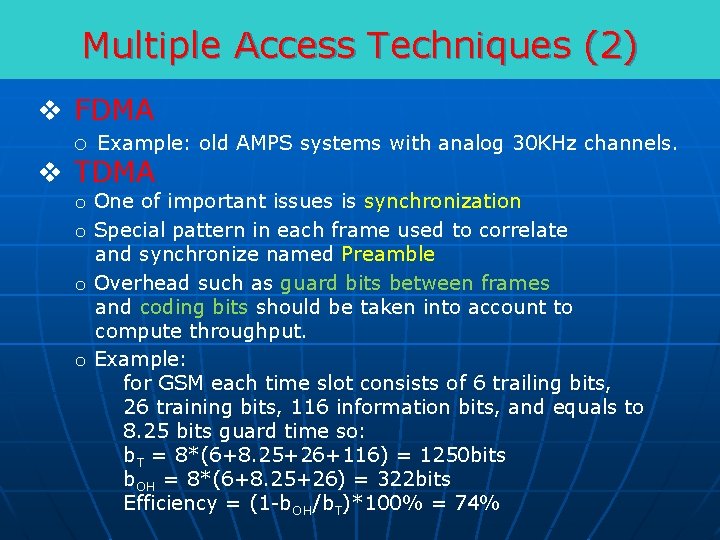 Multiple Access Techniques (2)

❖ FDMA

○ Example: old AMPS systems with analog 30KHz channels.

❖ TDMA

○ One of important issues is synchronization

○ Special pattern in each frame used to correlate and synchronize named Preamble

○ Overhead such as guard bits between frames and coding bits should be taken into account to compute throughput.

○ Example:

for GSM each time slot consists of 6 trailing bits, 26 training bits, 116 information bits, and equals to 8.25 bits guard time so:

$b_T$ = 8*(6+8.25+26+116) = 1250bits

$b_{OH}$ = 8*(6+8.25+26) = 322bits

Efficiency = (1-$b_{OH}$/$b_T$)*100% = 74%